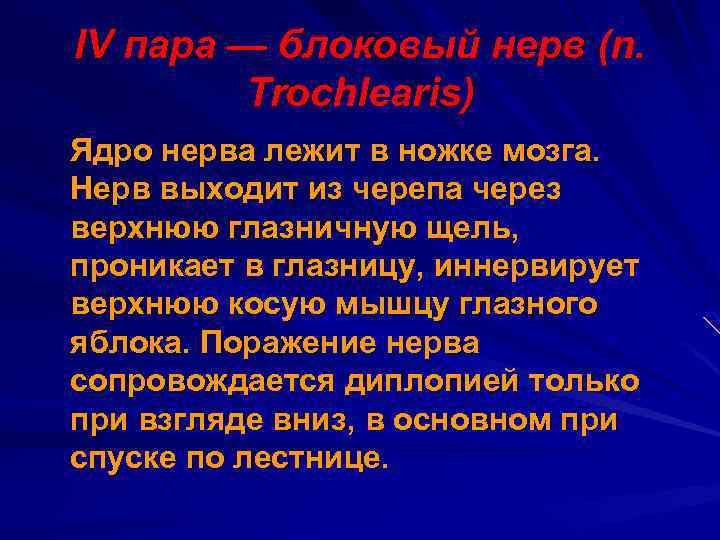 IV пара — блоковый нерв (n. Trochlearis)

Ядро нерва лежит в ножке мозга. Нерв выходит из черепа через верхнюю глазничную щель, проникает в глазницу, иннервирует верхнюю косую мышцу глазного яблока. Поражение нерва сопровождается диплопией только при взгляде вниз, в основном при спуске по лестнице.